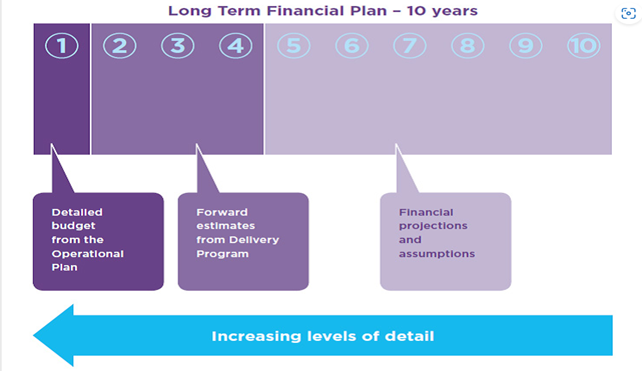 Long Term Financial Plan – 10 years

1 2 3 4 5 6 7 8 9 10

Detailed budget from the Operational Plan

Forward estimates from Delivery Program

Financial projections and assumptions

Increasing levels of detail